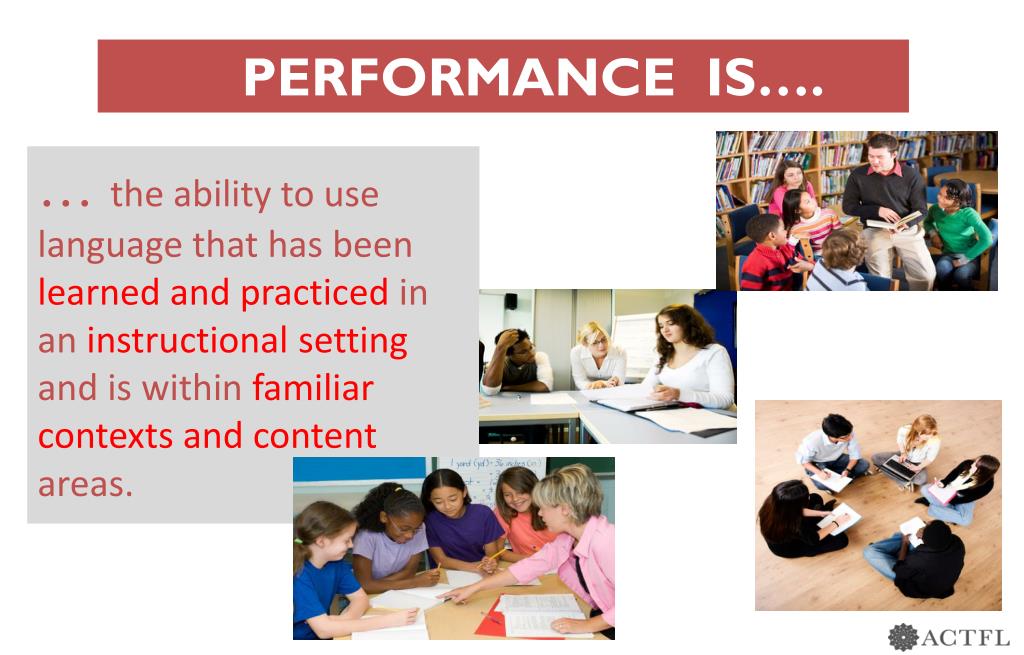 PERFORMANCE IS….

… the ability to use language that has been learned and practiced in an instructional setting and is within familiar contexts and content areas.

ACTFL